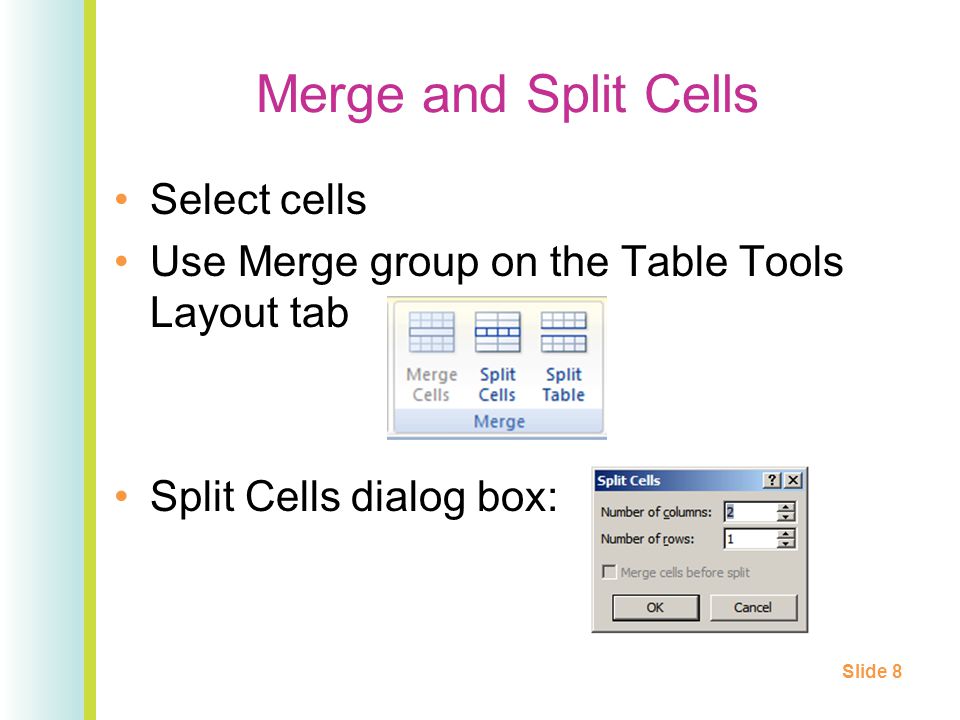 Merge and Split Cells

• Select cells
• Use Merge group on the Table Tools Layout tab

Merge Cells
Split Cells
Split Table
Merge

• Split Cells dialog box:

Split Cells
?
X
Number of columns: 2
Number of rows: 1
Merge cells before split
OK
Cancel

Slide 8